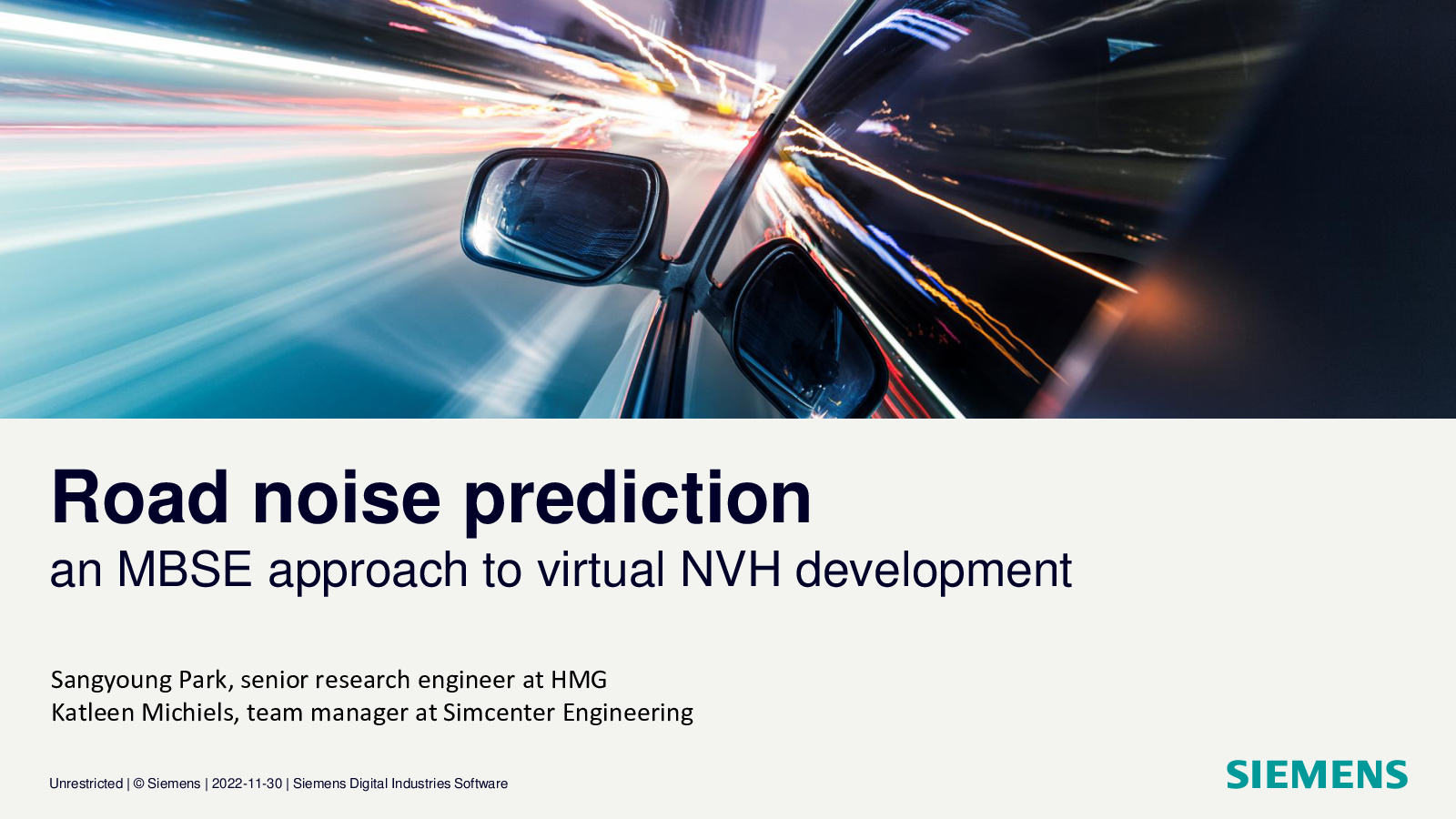 Road noise prediction
an MBSE approach to virtual NVH development

Sangyoung Park, senior research engineer at HMG
Katleen Michiels, team manager at Simcenter Engineering

Unrestricted | © Siemens | 2022-11-30 | Siemens Digital Industries Software

SIEMENS